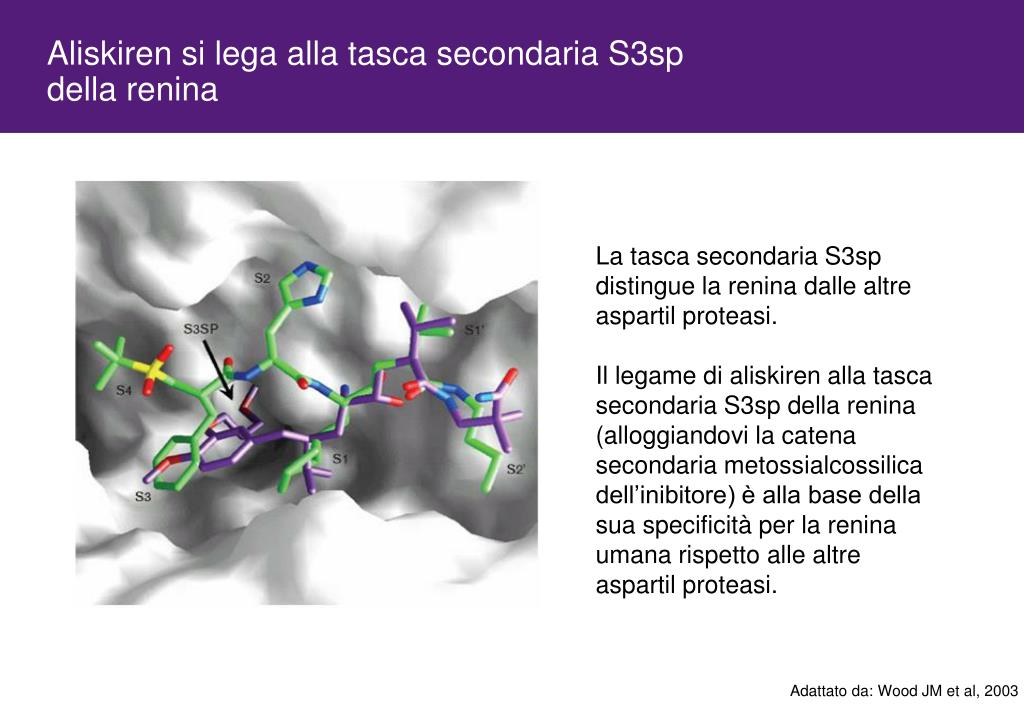 Aliskiren si lega alla tasca secondaria S3sp della renina

S2
S3SP
S1'
S4
S1
S2'
S3

La tasca secondaria S3sp distingue la renina dalle altre aspartil proteasi.

Il legame di aliskiren alla tasca secondaria S3sp della renina (alloggiandovi la catena secondaria metossialcossilica dell'inibitore) è alla base della sua specificità per la renina umana rispetto alle altre aspartil proteasi.

Adattato da: Wood JM et al, 2003